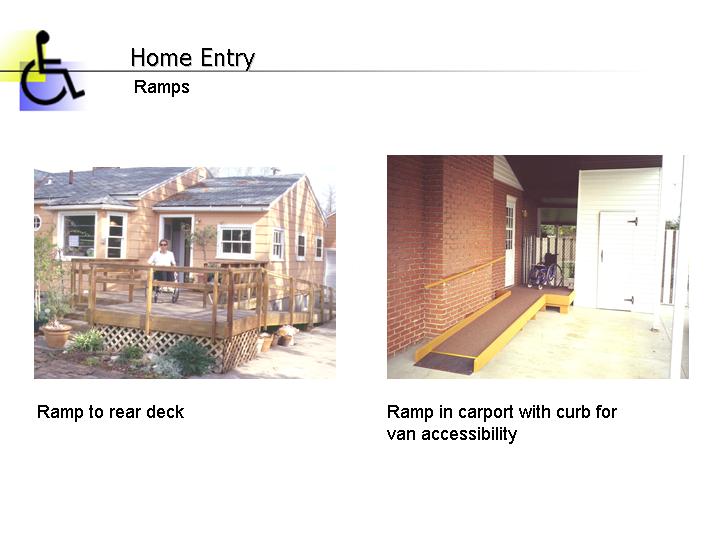 Home Entry
Ramps

Ramp to rear deck

Ramp in carport with curb for van accessibility